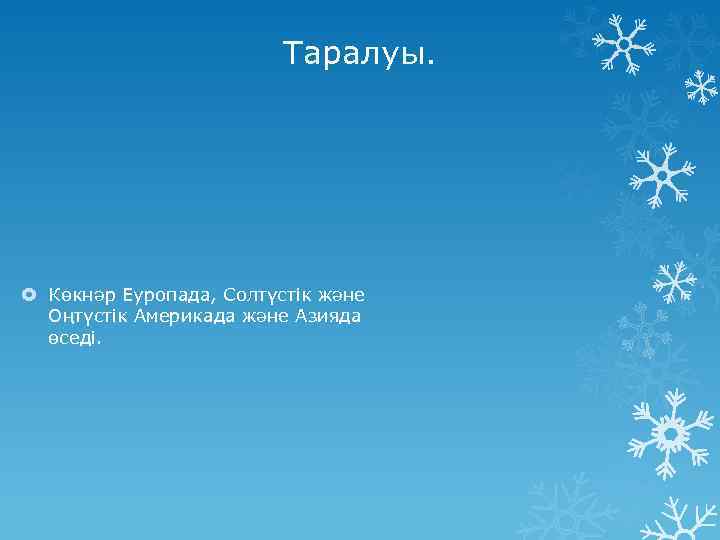 Таралуы.

Көкнәр Еуропада, Солтүстік және Оңтүстік Америкада және Азияда өседі.